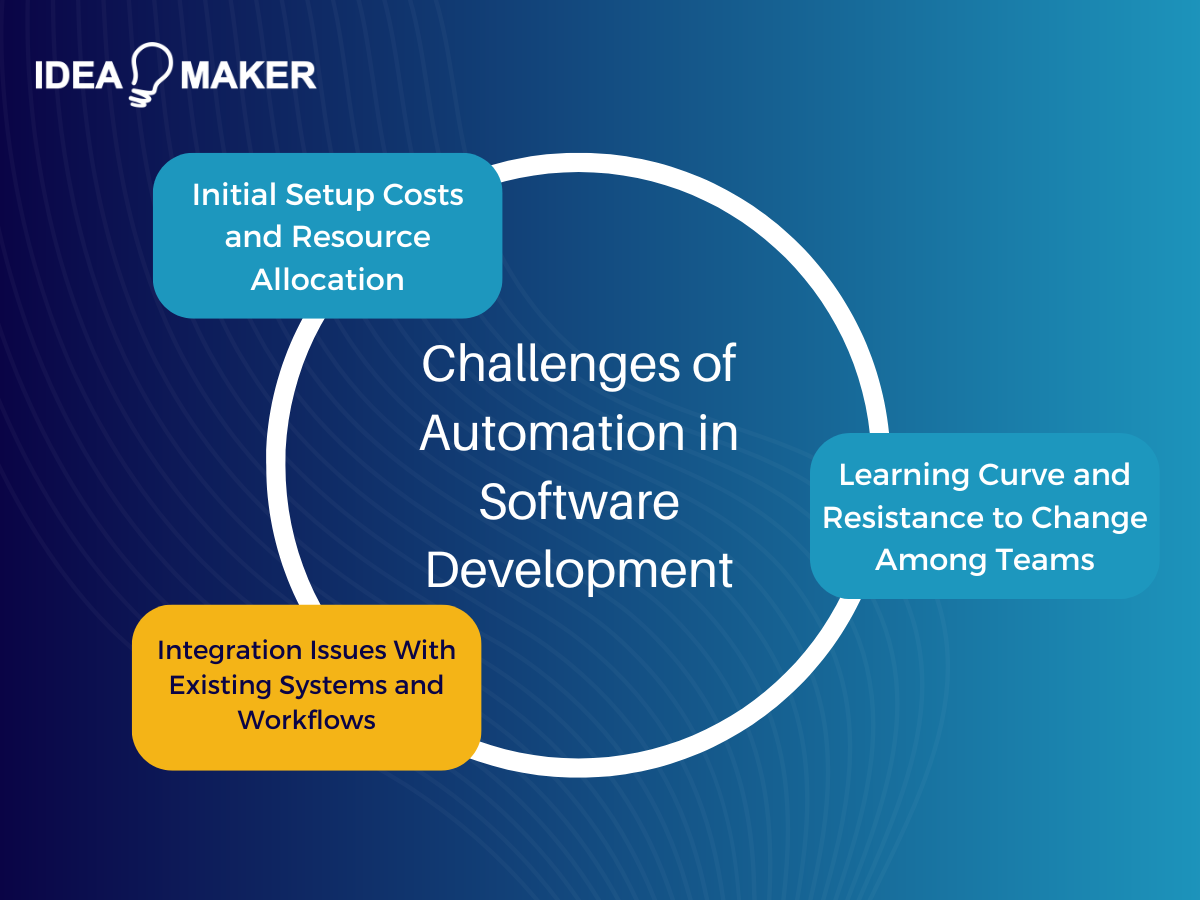 IDEA MAKER

Initial Setup Costs and Resource Allocation

Challenges of Automation in Software Development

Learning Curve and Resistance to Change Among Teams

Integration Issues With Existing Systems and Workflows